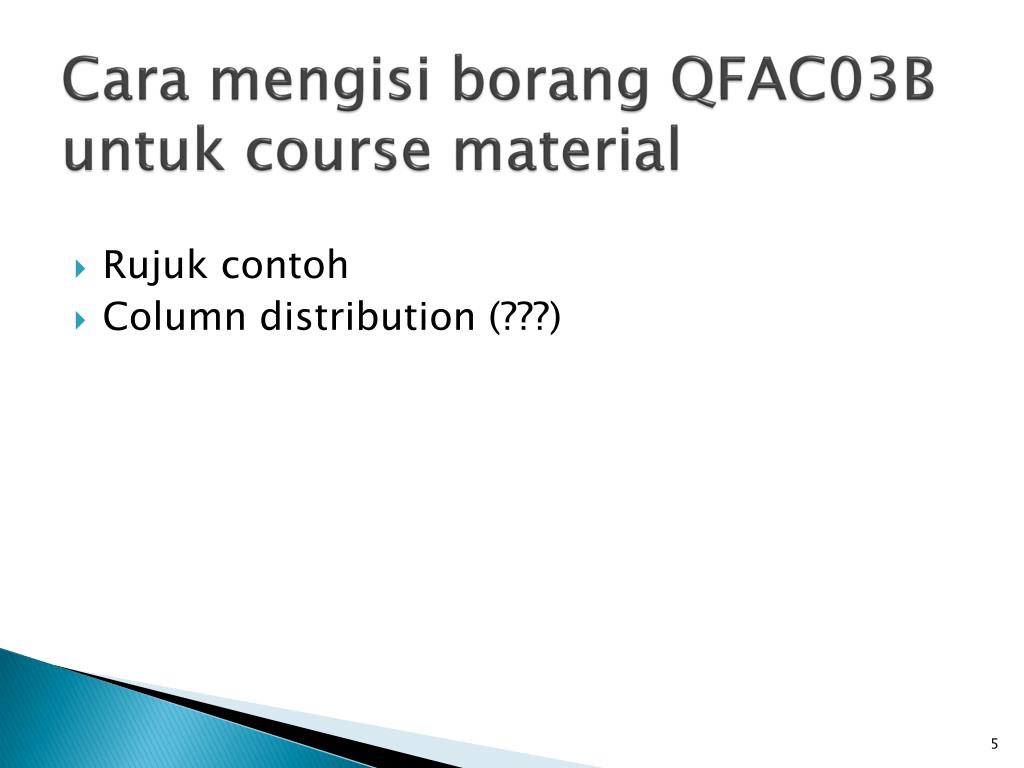 Cara mengisi borang QFAC03B untuk course material

Rujuk contoh
Column distribution (???)

5